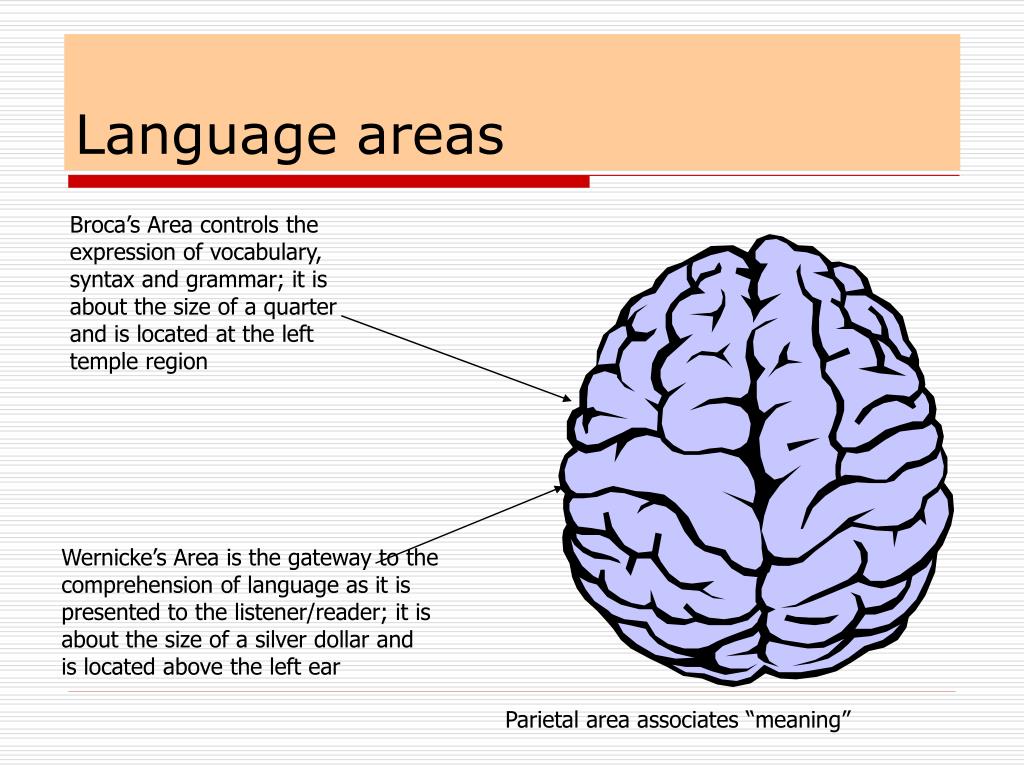 Language areas

Broca’s Area controls the expression of vocabulary, syntax and grammar; it is about the size of a quarter and is located at the left temple region

Wernicke’s Area is the gateway to the comprehension of language as it is presented to the listener/reader; it is about the size of a silver dollar and is located above the left ear

Parietal area associates “meaning”